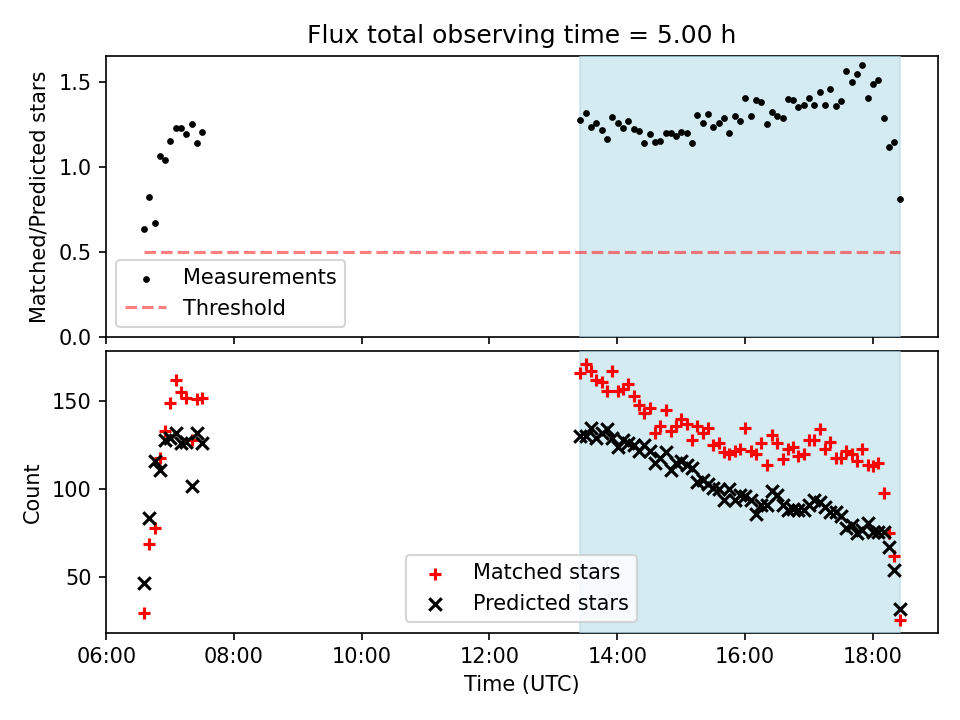 Flux total observing time = 5.00 h

Matched/Predicted stars

1.5
1.0
0.5
0.0

Measurements
Threshold

Count

150
100
50

Matched stars
Predicted stars

06:00
08:00
10:00
12:00
14:00
16:00
18:00

Time (UTC)